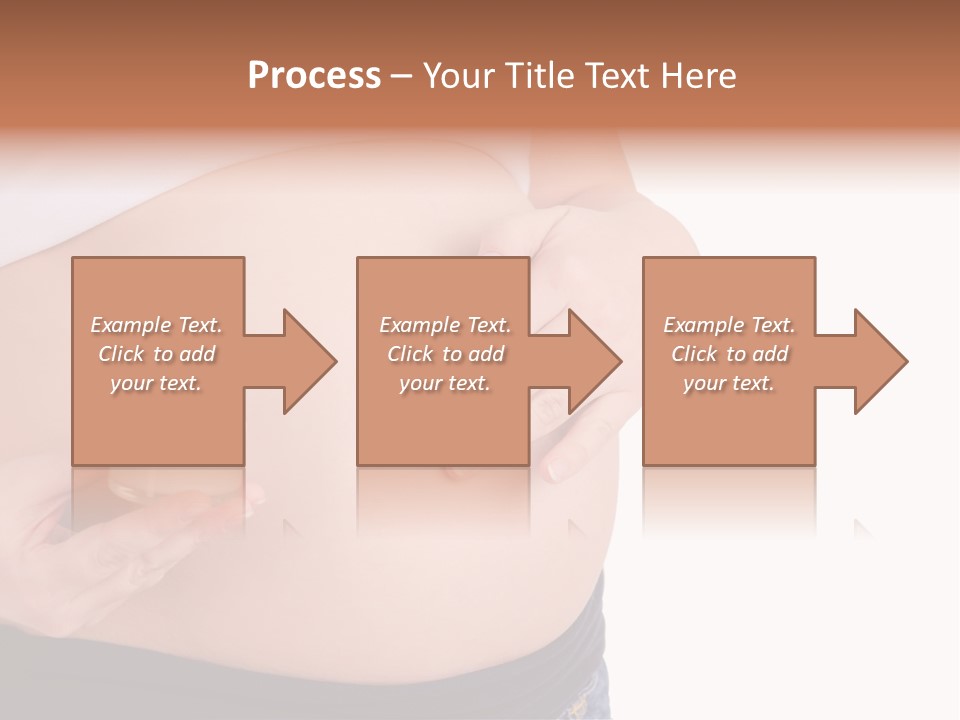 Process – Your Title Text Here

Example Text. Click to add your text.

Example Text. Click to add your text.

Example Text. Click to add your text.